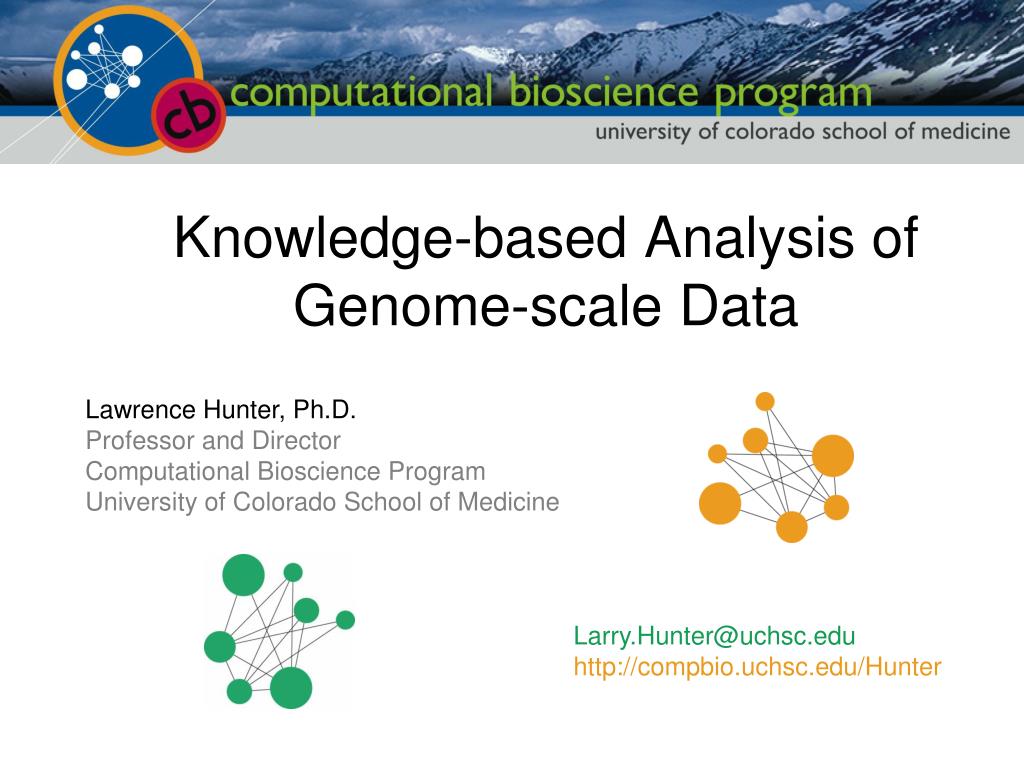 cb computational bioscience program
university of colorado school of medicine

Knowledge-based Analysis of Genome-scale Data

Lawrence Hunter, Ph.D.
Professor and Director
Computational Bioscience Program
University of Colorado School of Medicine

Larry.Hunter@uchsc.edu
http://compbio.uchsc.edu/Hunter